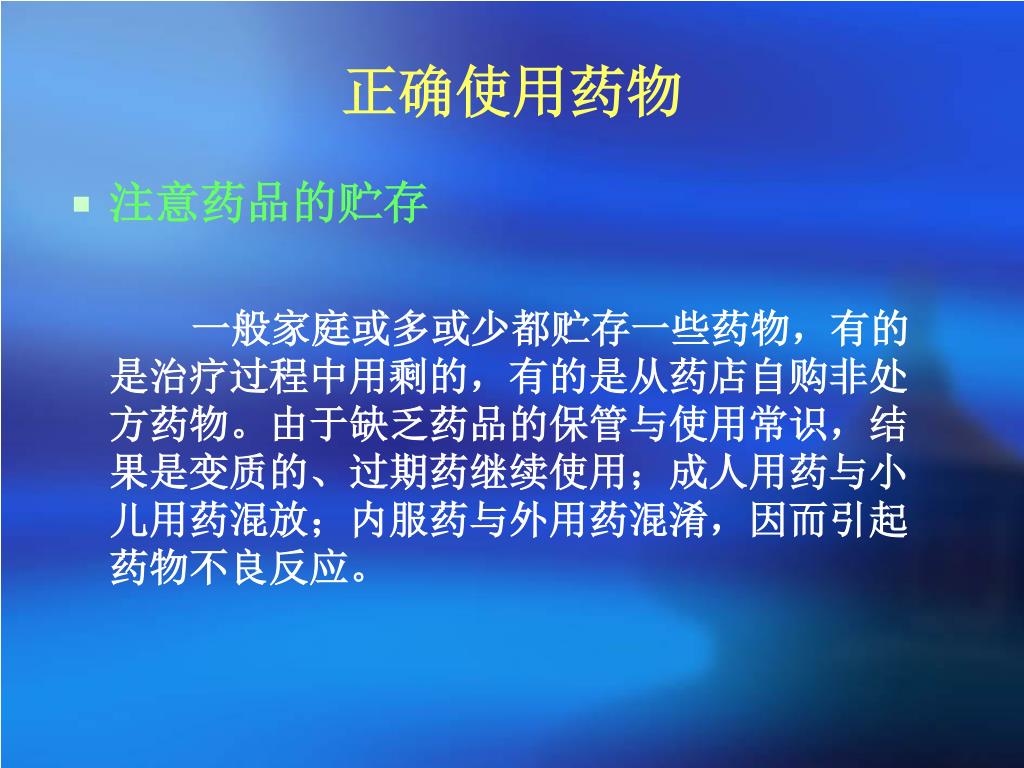 正确使用药物

▪ 注意药品的贮存

一般家庭或多或少都贮存一些药物，有的是治疗过程中用剩的，有的是从药店自购非处方药物。由于缺乏药品的保管与使用常识，结果是变质的、过期药继续使用；成人用药与小儿用药混放；内服药与外用药混淆，因而引起药物不良反应。